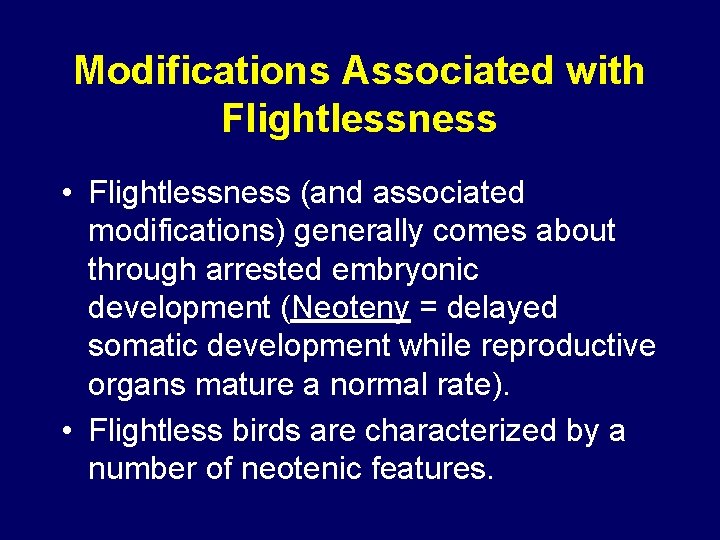 Modifications Associated with Flightlessness

• Flightlessness (and associated modifications) generally comes about through arrested embryonic development (Neoteny = delayed somatic development while reproductive organs mature a normal rate).

• Flightless birds are characterized by a number of neotenic features.